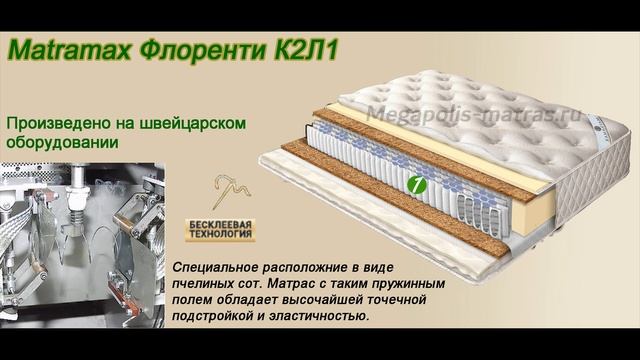 Matramax Флоренти К2Л1

Произведено на швейцарском оборудовании

Megapolis-matras.ru

1

БЕСКЛЕЕВАЯ ТЕХНОЛОГИЯ

Специальное расположние в виде пчелиных сот. Матрас с таким пружинным полем обладает высочайшей точечной подстройкой и эластичностью.